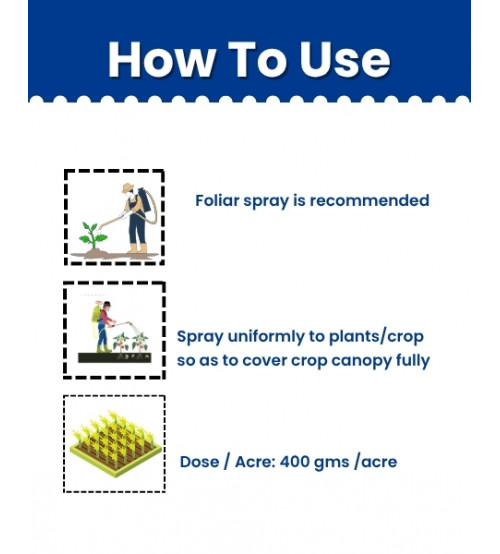 How To Use

Foliar spray is recommended

Spray uniformly to plants/crop so as to cover crop canopy fully

Dose / Acre: 400 gms /acre